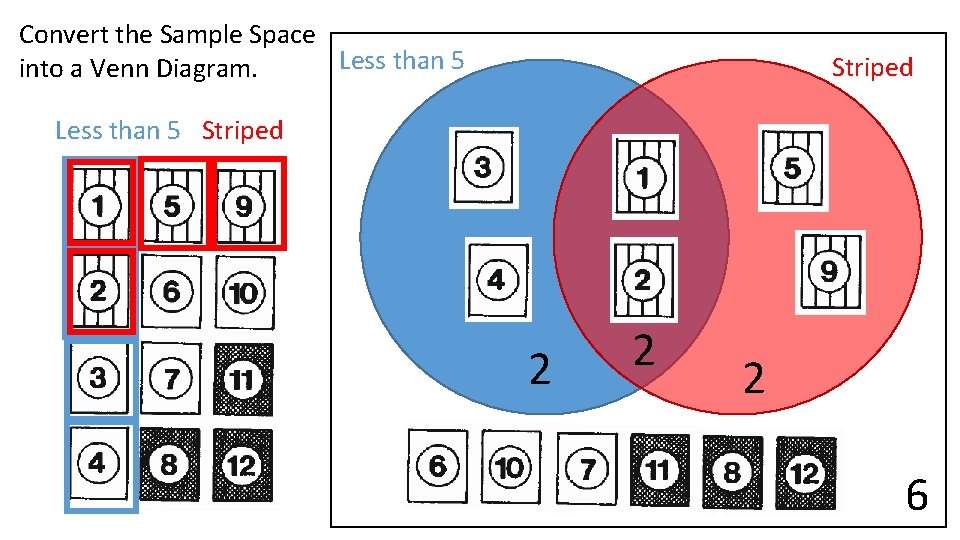 Convert the Sample Space into a Venn Diagram.

Less than 5 Striped

1 5 9
2 6 10
3 7 11
4 8 12

Less than 5

Striped

3
4
1
2
5
9

2
2
2

6 10 7 11 8 12

6